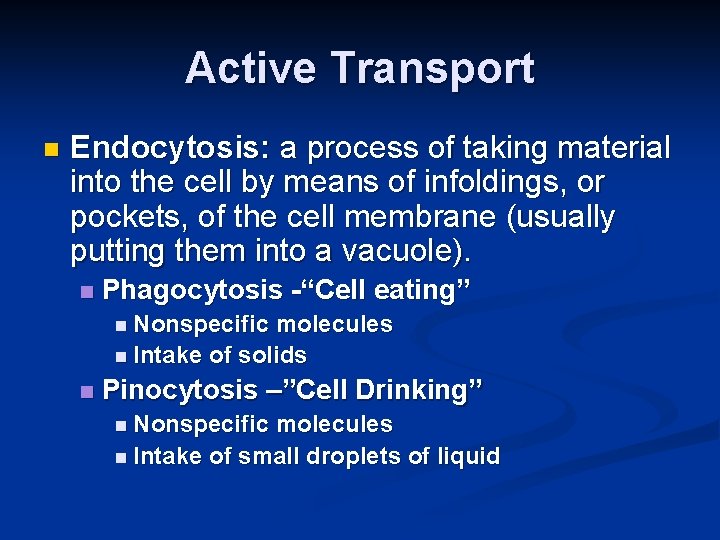 Active Transport

Endocytosis: a process of taking material into the cell by means of infoldings, or pockets, of the cell membrane (usually putting them into a vacuole).

Phagocytosis -“Cell eating”

Nonspecific molecules

Intake of solids

Pinocytosis –”Cell Drinking”

Nonspecific molecules

Intake of small droplets of liquid